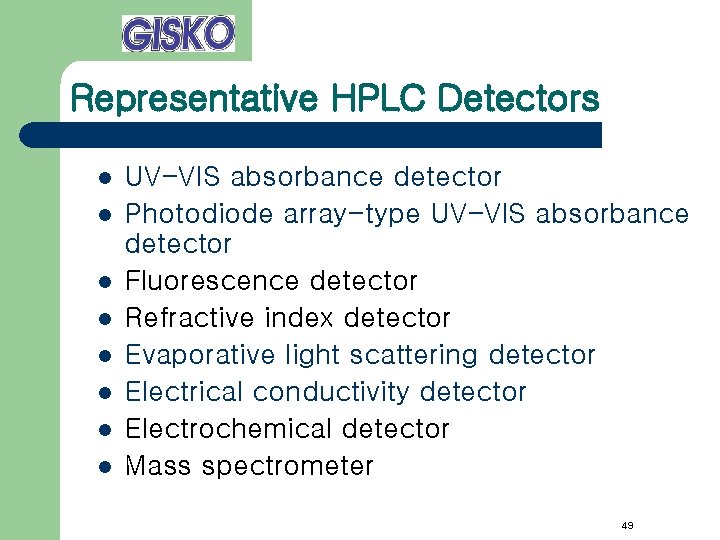 GISKO

Representative HPLC Detectors

- UV-VIS absorbance detector
- Photodiode array-type UV-VIS absorbance detector
- Fluorescence detector
- Refractive index detector
- Evaporative light scattering detector
- Electrical conductivity detector
- Electrochemical detector
- Mass spectrometer

49